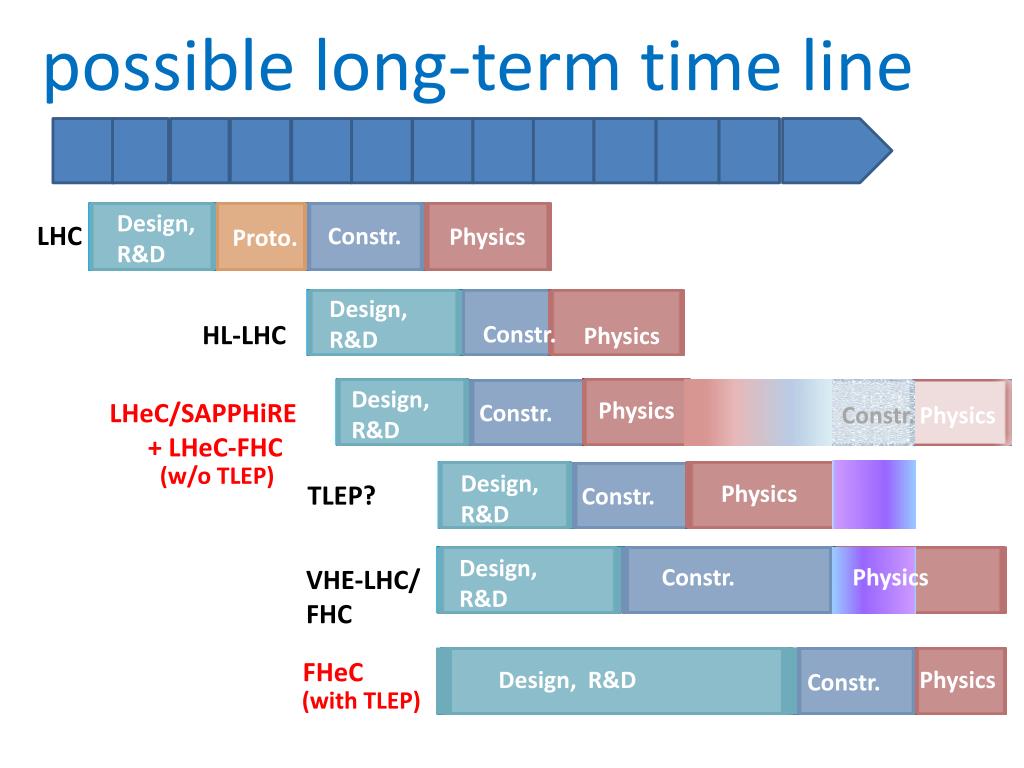 possible long-term time line

LHC Design, R&D Proto. Constr. Physics

HL-LHC Design, R&D Constr. Physics

LHeC/SAPPHiRE + LHeC-FHC (w/o TLEP) Design, R&D Constr. Physics Constr. Physics

TLEP? Design, R&D Constr. Physics

VHE-LHC/ FHC Design, R&D Constr. Physics

FHeC (with TLEP) Design, R&D Constr. Physics